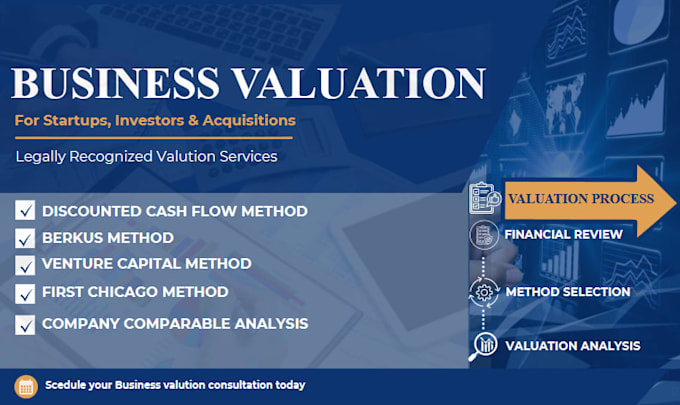 BUSINESS VALUATION

For Startups, Investors & Acquisitions

Legally Recognized Valution Services

DISCOUNTED CASH FLOW METHOD

BERKUS METHOD

VENTURE CAPITAL METHOD

FIRST CHICAGO METHOD

COMPANY COMPARABLE ANALYSIS

VALUATION PROCESS

FINANCIAL REVIEW

METHOD SELECTION

VALUATION ANALYSIS

Scedule your Business valution consultation today